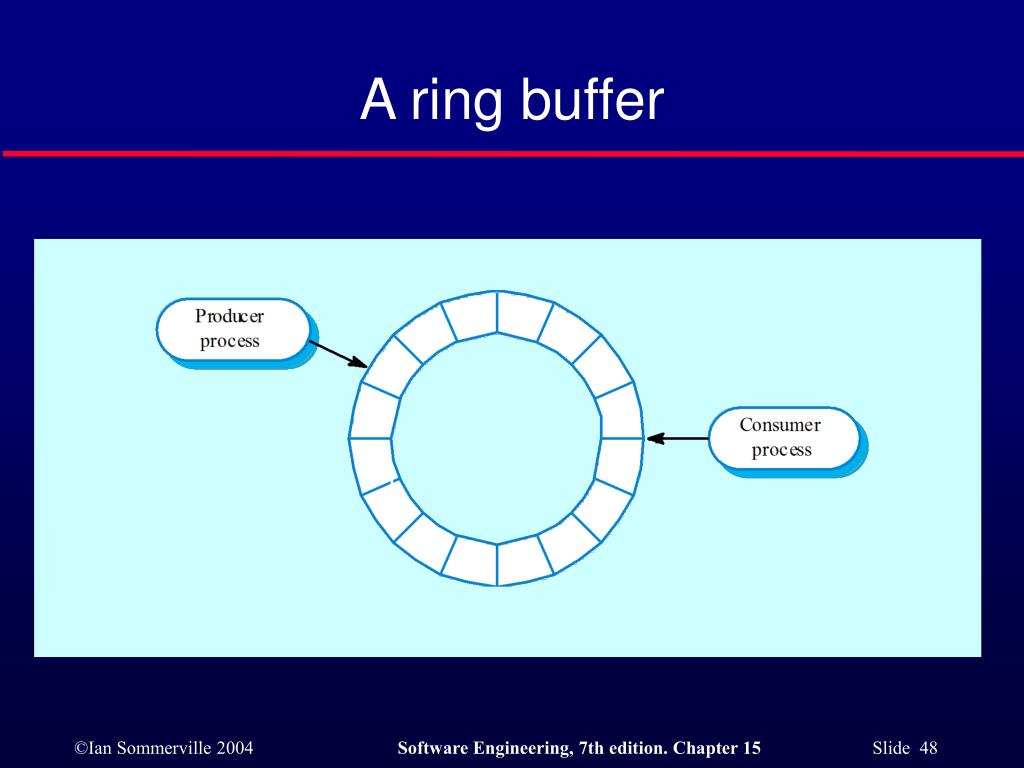 A ring buffer

Producer process

Consumer process

©Ian Sommerville 2004

Software Engineering, 7th edition. Chapter 15

Slide 48